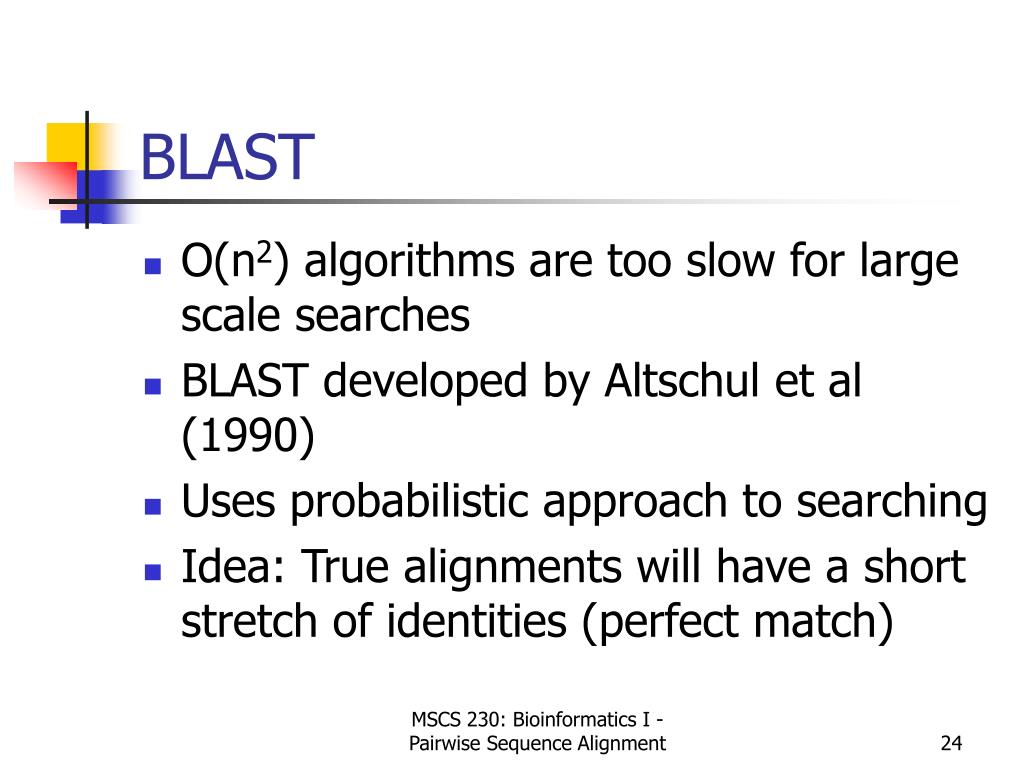 BLAST

- $O(n^2)$ algorithms are too slow for large scale searches
- BLAST developed by Altschul et al (1990)
- Uses probabilistic approach to searching
- Idea: True alignments will have a short stretch of identities (perfect match)

MSCS 230: Bioinformatics I - Pairwise Sequence Alignment

24